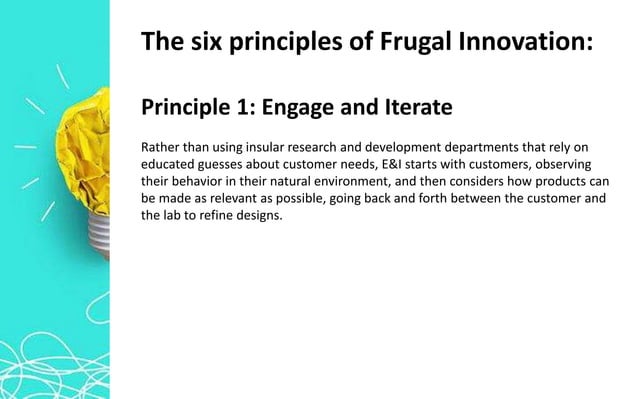 The six principles of Frugal Innovation:

Principle 1: Engage and Iterate

Rather than using insular research and development departments that rely on educated guesses about customer needs, E&I starts with customers, observing their behavior in their natural environment, and then considers how products can be made as relevant as possible, going back and forth between the customer and the lab to refine designs.